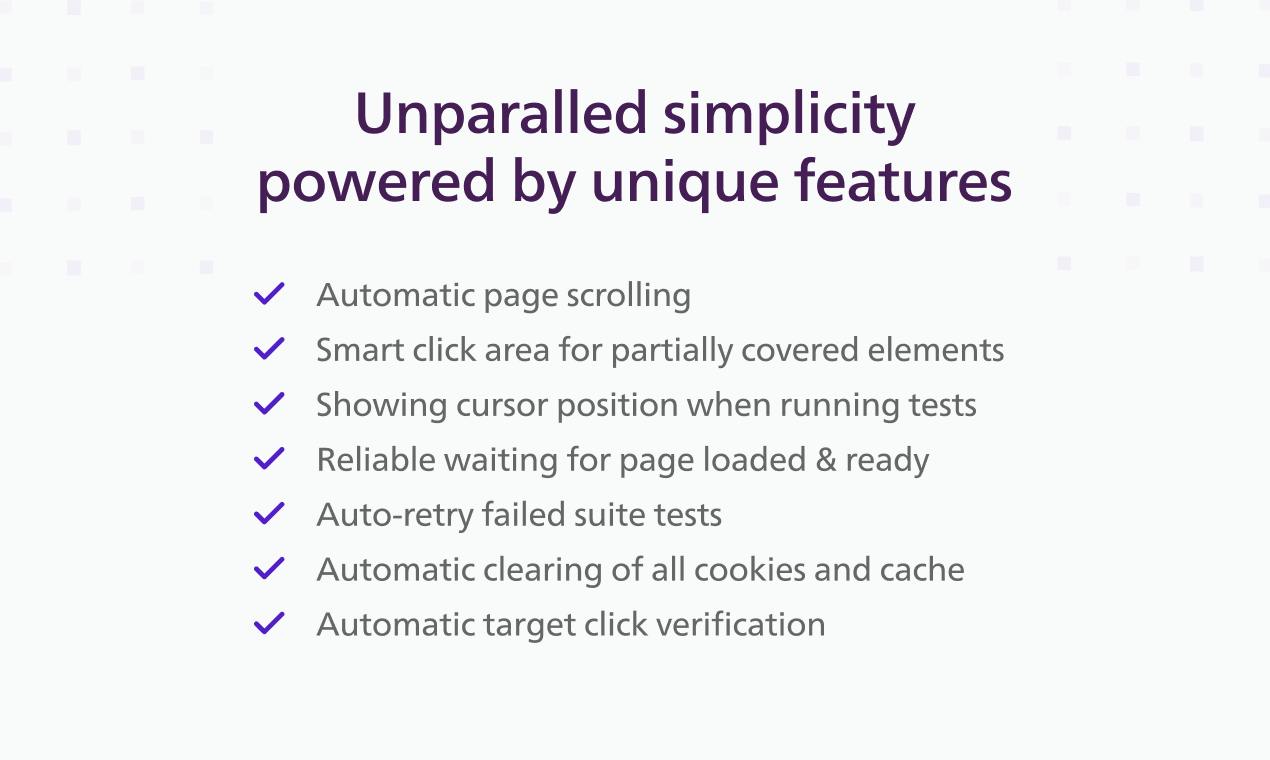 Unparalled simplicity
powered by unique features

✓ Automatic page scrolling
✓ Smart click area for partially covered elements
✓ Showing cursor position when running tests
✓ Reliable waiting for page loaded & ready
✓ Auto-retry failed suite tests
✓ Automatic clearing of all cookies and cache
✓ Automatic target click verification